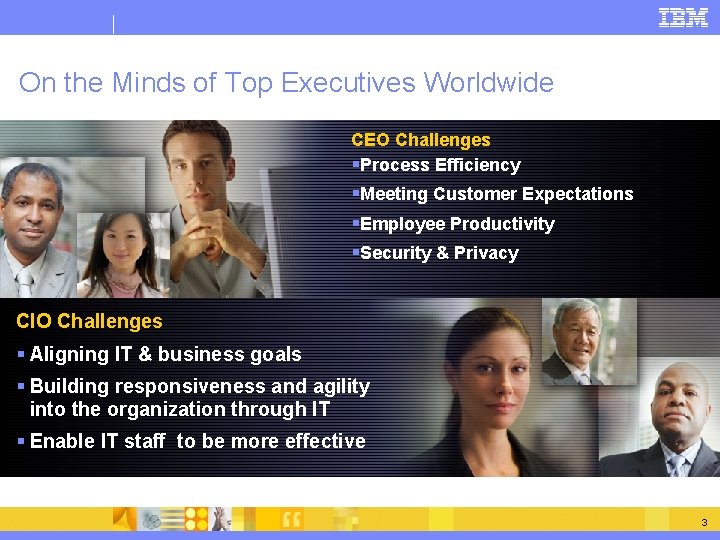 IBM

On the Minds of Top Executives Worldwide

CEO Challenges
▪Process Efficiency
▪Meeting Customer Expectations
▪Employee Productivity
▪Security & Privacy

CIO Challenges
▪ Aligning IT & business goals
▪ Building responsiveness and agility into the organization through IT
▪ Enable IT staff to be more effective

3